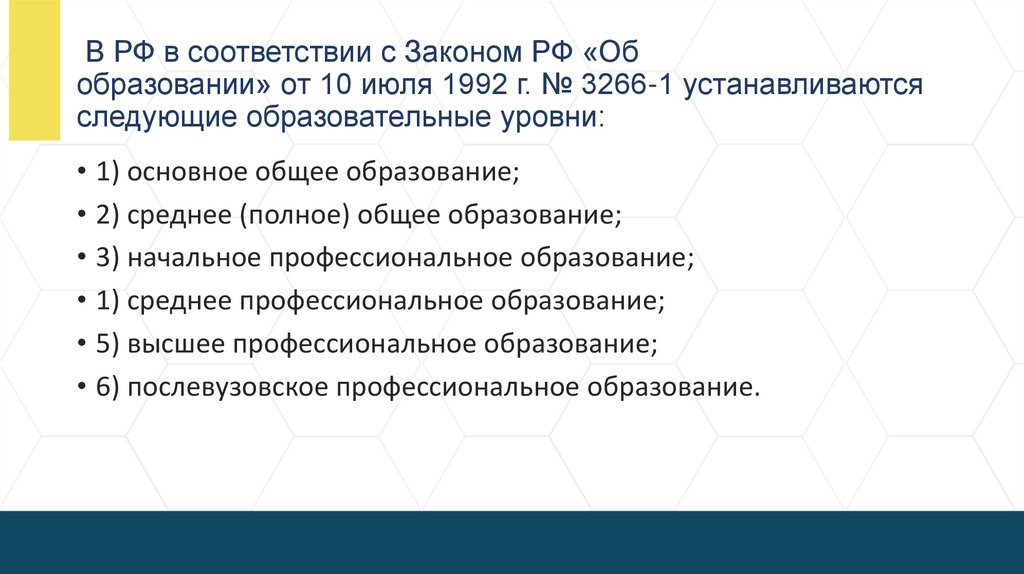 В РФ в соответствии с Законом РФ «Об образовании» от 10 июля 1992 г. № 3266-1 устанавливаются следующие образовательные уровни:

• 1) основное общее образование;
• 2) среднее (полное) общее образование;
• 3) начальное профессиональное образование;
• 1) среднее профессиональное образование;
• 5) высшее профессиональное образование;
• 6) послевузовское профессиональное образование.